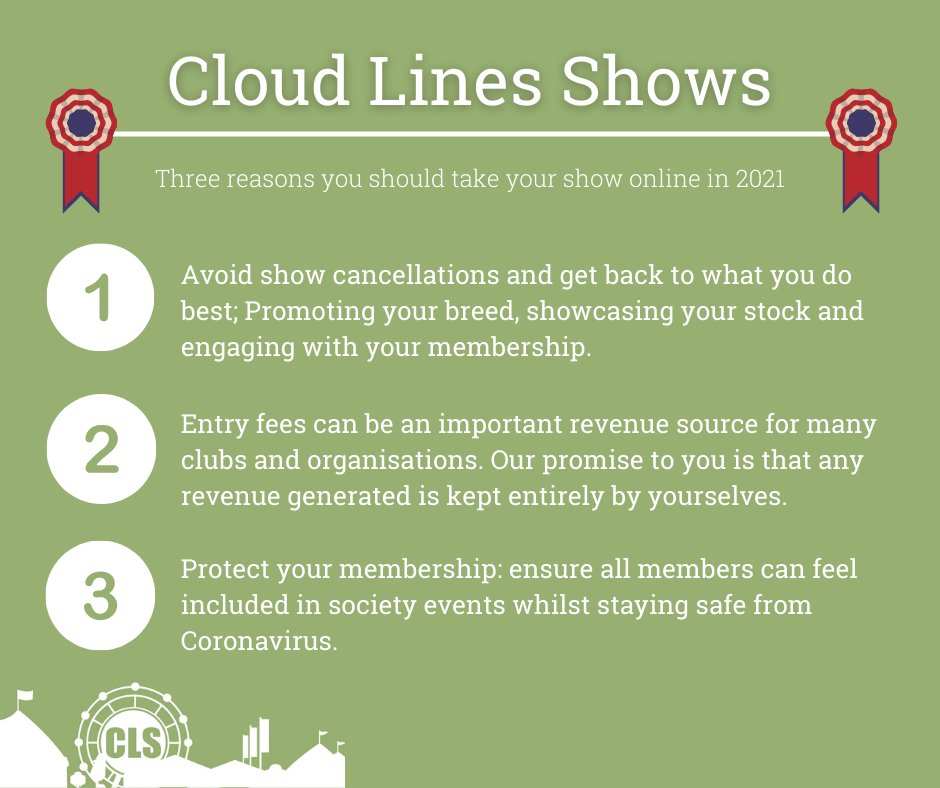 Cloud Lines Shows

Three reasons you should take your show online in 2021

1

Avoid show cancellations and get back to what you do best; Promoting your breed, showcasing your stock and engaging with your membership.

2

Entry fees can be an important revenue source for many clubs and organisations. Our promise to you is that any revenue generated is kept entirely by yourselves.

3

Protect your membership: ensure all members can feel included in society events whilst staying safe from Coronavirus.

CLS